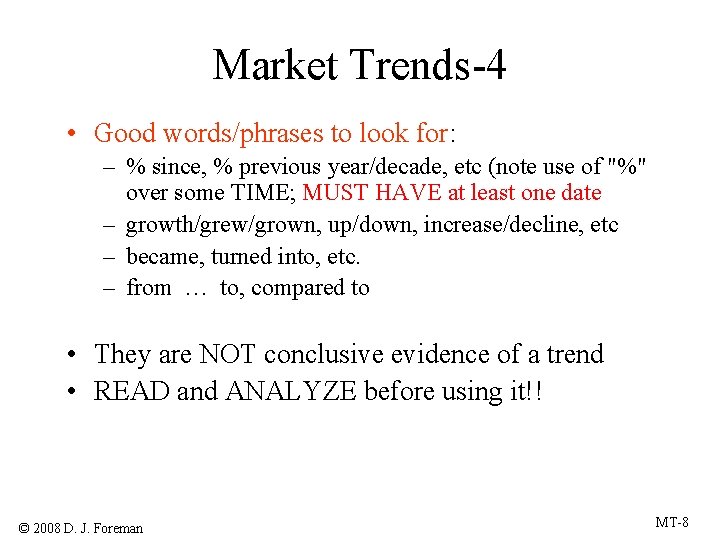 Market Trends-4

• Good words/phrases to look for:
– % since, % previous year/decade, etc (note use of "%" over some TIME; MUST HAVE at least one date
– growth/grew/grown, up/down, increase/decline, etc
– became, turned into, etc.
– from … to, compared to

• They are NOT conclusive evidence of a trend
• READ and ANALYZE before using it!!

© 2008 D. J. Foreman

MT-8